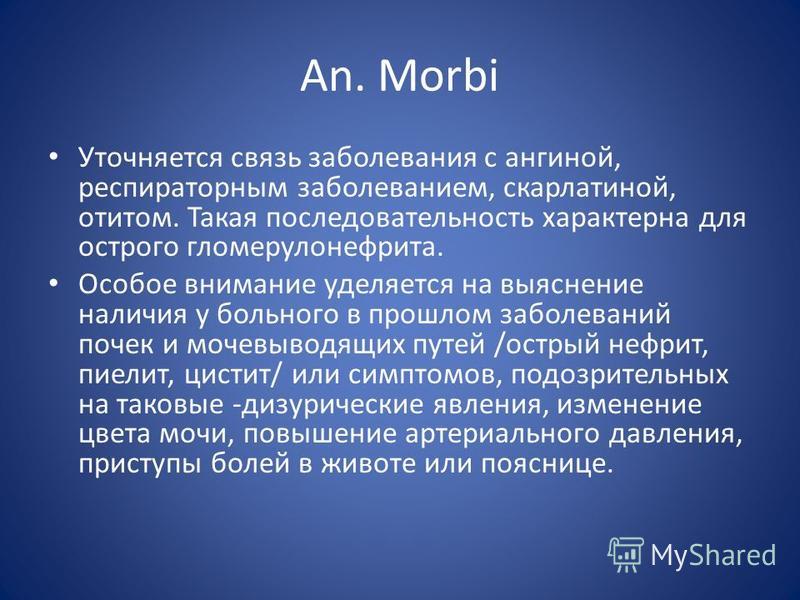 An. Morbi

• Уточняется связь заболевания с ангиной, респираторным заболеванием, скарлатиной, отитом. Такая последовательность характерна для острого гломерулонефрита.

• Особое внимание уделяется на выяснение наличия у больного в прошлом заболеваний почек и мочевыводящих путей /острый нефрит, пиелит, цистит/ или симптомов, подозрительных на таковые -дизурические явления, изменение цвета мочи, повышение артериального давления, приступы болей в животе или пояснице.

MyShared